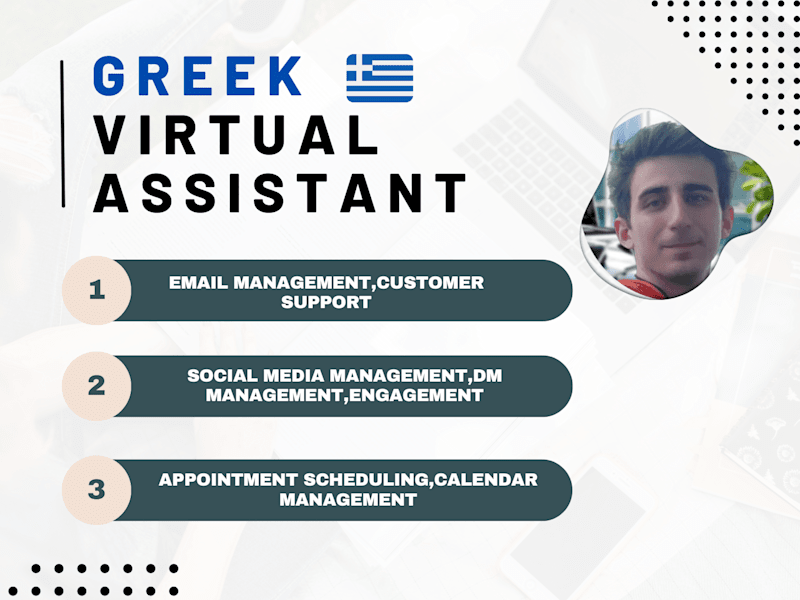 GREEK
VIRTUAL
ASSISTANT

1 EMAIL MANAGEMENT,CUSTOMER SUPPORT

2 SOCIAL MEDIA MANAGEMENT,DM MANAGEMENT,ENGAGEMENT

3 APPOINTMENT SCHEDULING,CALENDAR MANAGEMENT